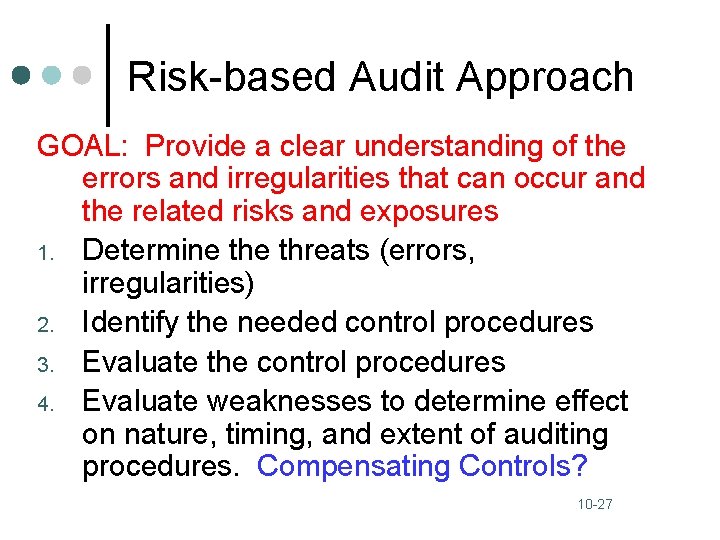 Risk-based Audit Approach

GOAL: Provide a clear understanding of the errors and irregularities that can occur and the related risks and exposures

1. Determine the threats (errors, irregularities)
2. Identify the needed control procedures
3. Evaluate the control procedures
4. Evaluate weaknesses to determine effect on nature, timing, and extent of auditing procedures. Compensating Controls?

10-27